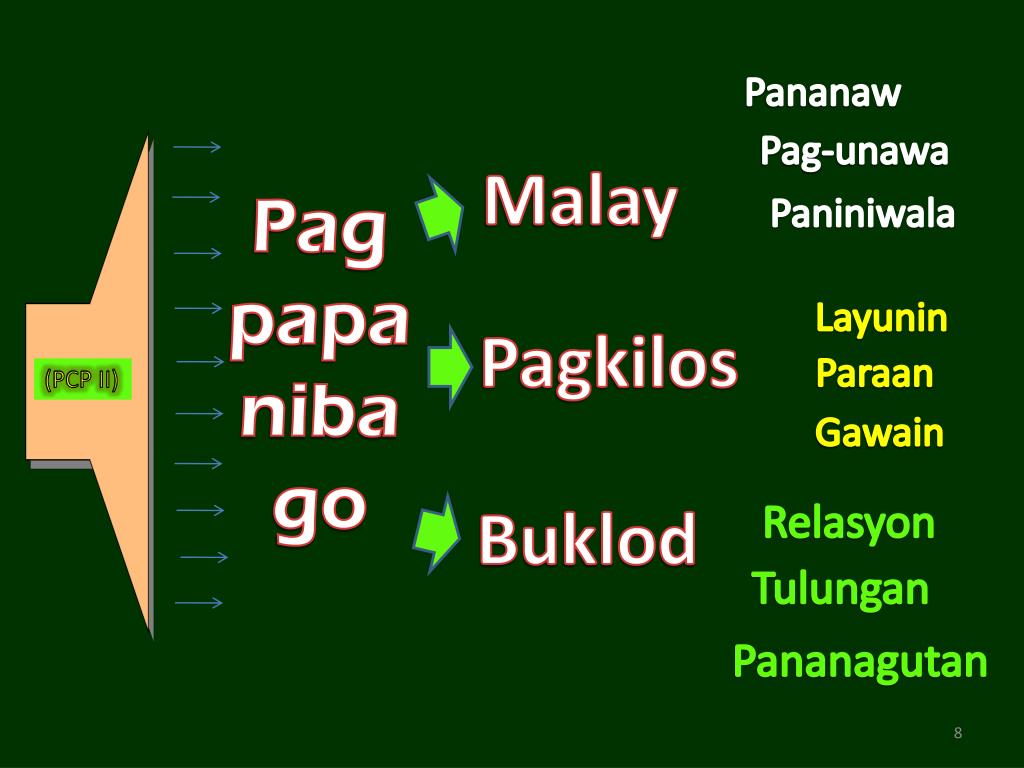 (PCP II)

Pag papa niba go

Malay

Pananaw
Pag-unawa
Paniniwala

Pagkilos

Layunin
Paraan
Gawain

Buklod

Relasyon
Tulungan
Pananagutan

8